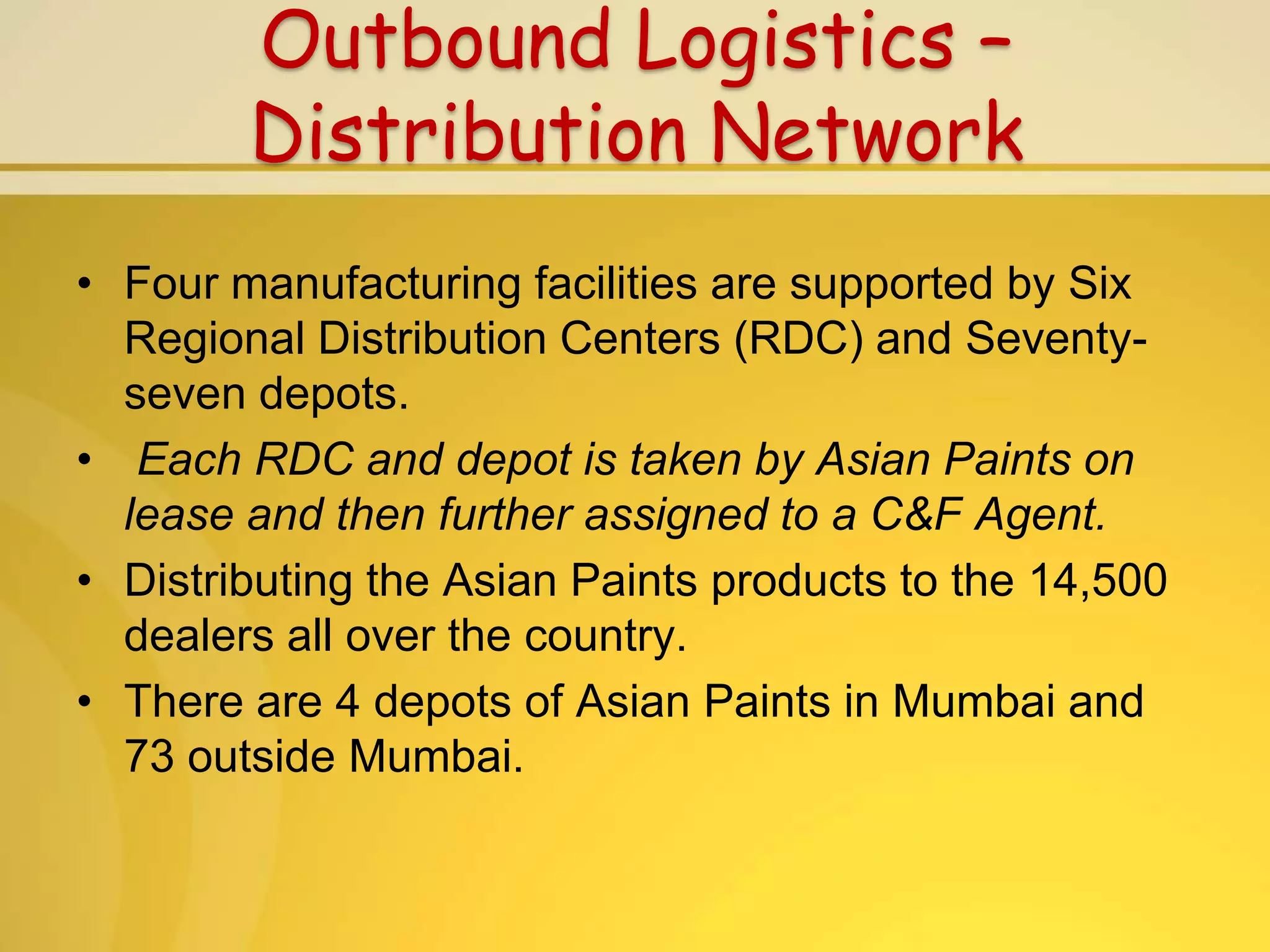 Outbound Logistics – Distribution Network

• Four manufacturing facilities are supported by Six Regional Distribution Centers (RDC) and Seventy-seven depots.

• Each RDC and depot is taken by Asian Paints on lease and then further assigned to a C&F Agent.

• Distributing the Asian Paints products to the 14,500 dealers all over the country.

• There are 4 depots of Asian Paints in Mumbai and 73 outside Mumbai.